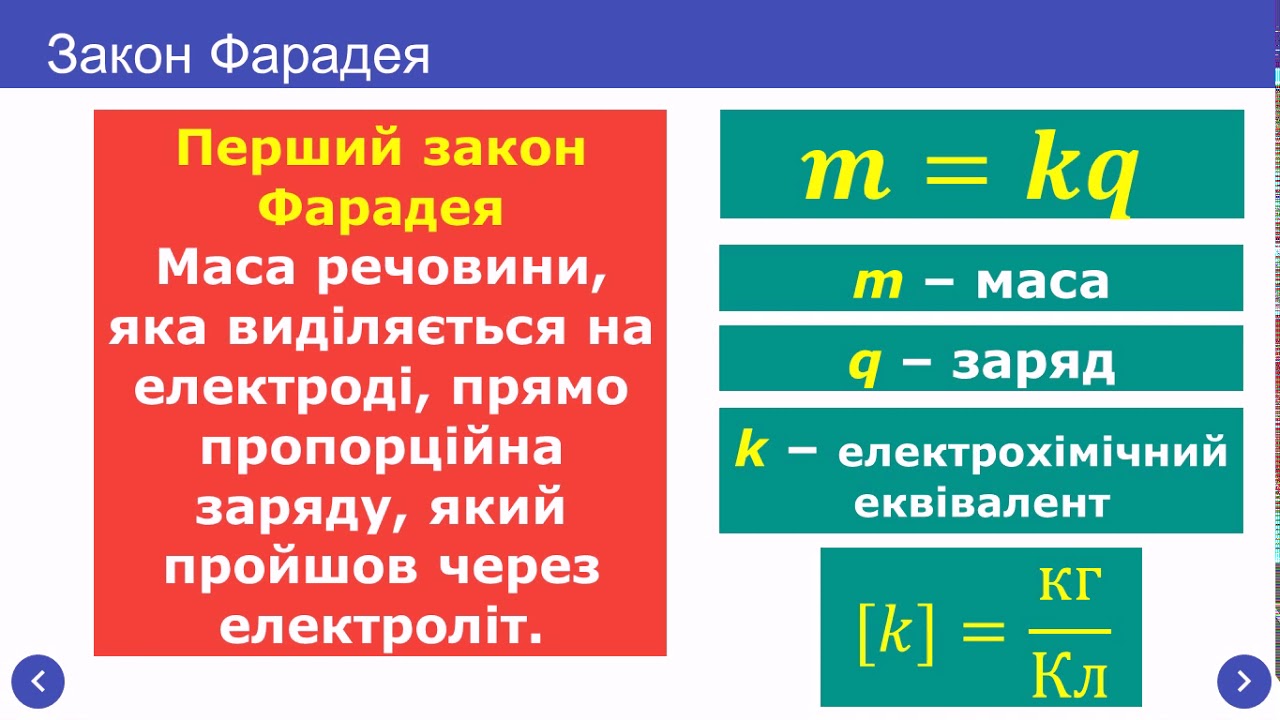 Закон Фарадея

Перший закон Фарадея
Маса речовини, яка виділяється на електроді, прямо пропорційна заряду, який пройшов через електроліт.

$m = kq$

$m$ – маса

$q$ – заряд

$k$ – електрохімічний еквівалент

$[k] = \frac{\text{кг}}{\text{Кл}}$